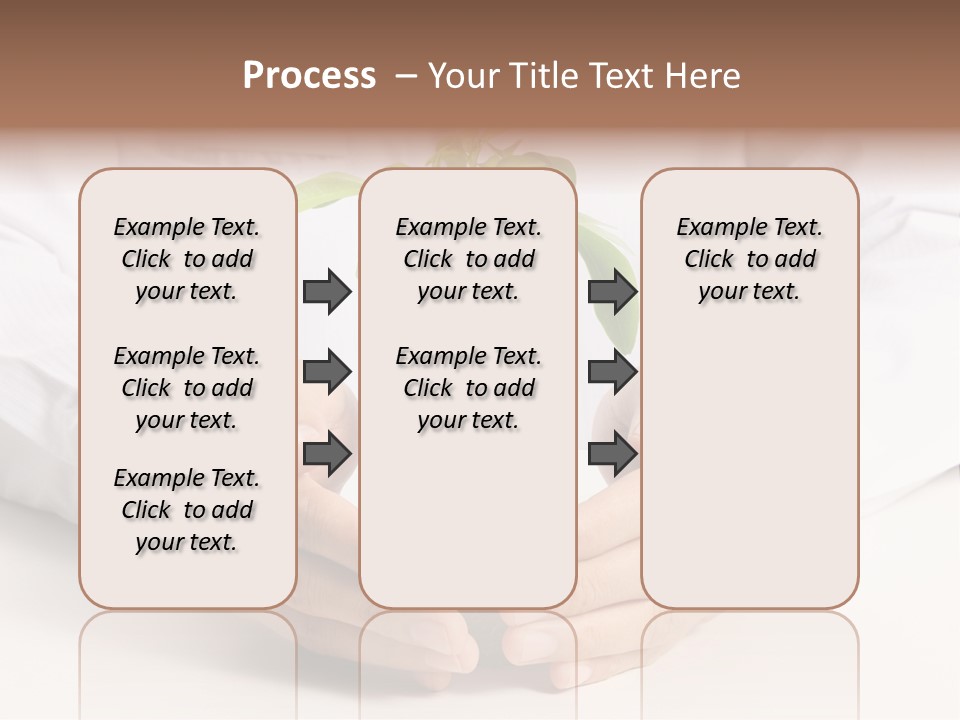 Process – Your Title Text Here

Example Text. Click to add your text.

Example Text. Click to add your text.

Example Text. Click to add your text.

Example Text. Click to add your text.

Example Text. Click to add your text.

Example Text. Click to add your text.